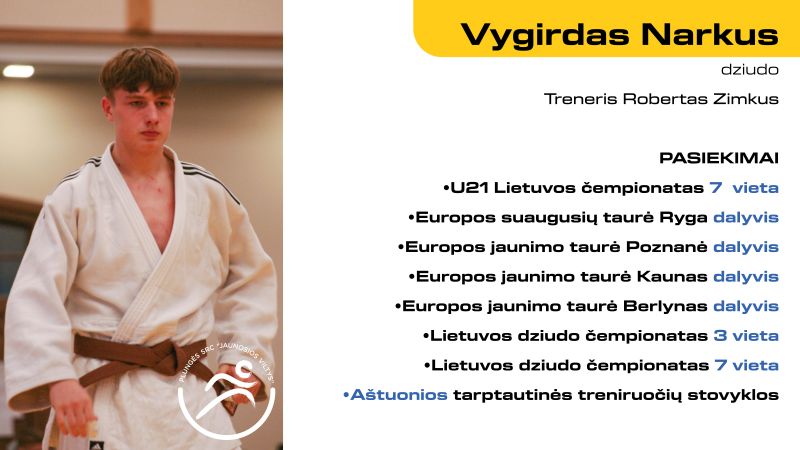 Vygirdas Narkus

dziudo

Treneris Robertas Zimkus

PASIEKIMAI

•U21 Lietuvos čempionatas 7 vieta

•Europos suaugusių taurė Ryga dalyvis

•Europos jaunimo taurė Poznanė dalyvis

•Europos jaunimo taurė Kaunas dalyvis

•Europos jaunimo taurė Berlynas dalyvis

•Lietuvos dziudo čempionatas 3 vieta

•Lietuvos dziudo čempionatas 7 vieta

•Aštuonios tarptautinės treniruočių stovyklos

PLUNGĖS SRC "JAUNOSIOS VILTYS"